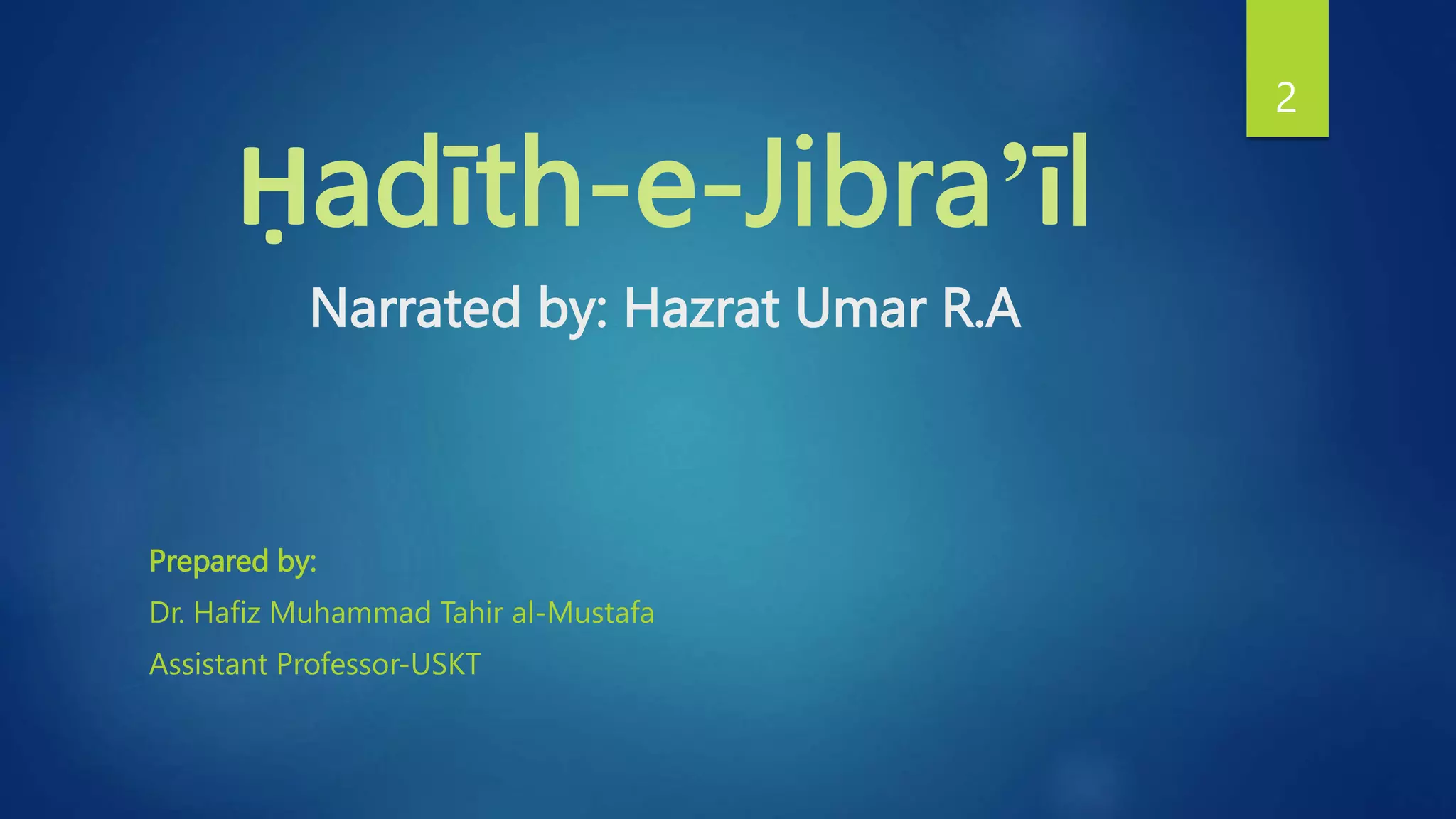 2

Ḥadīth-e-Jibra’īl

Narrated by: Hazrat Umar R.A

Prepared by:

Dr. Hafiz Muhammad Tahir al-Mustafa

Assistant Professor-USKT